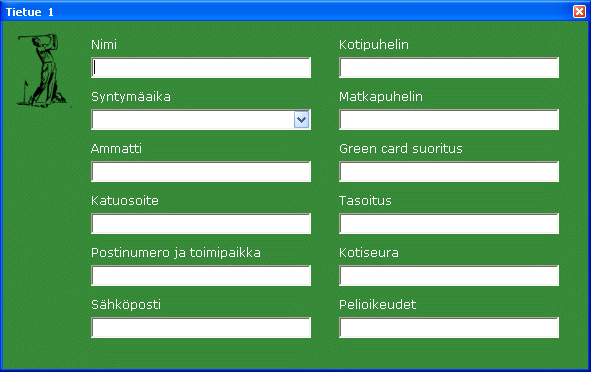 Tietue 1

Nimi

Syntymäaika

Ammatti

Katuosoite

Postinumero ja toimipaikka

Sähköposti

Kotipuhelin

Matkapuhelin

Green card suoritus

Tasoitus

Kotiseura

Pelioikeudet